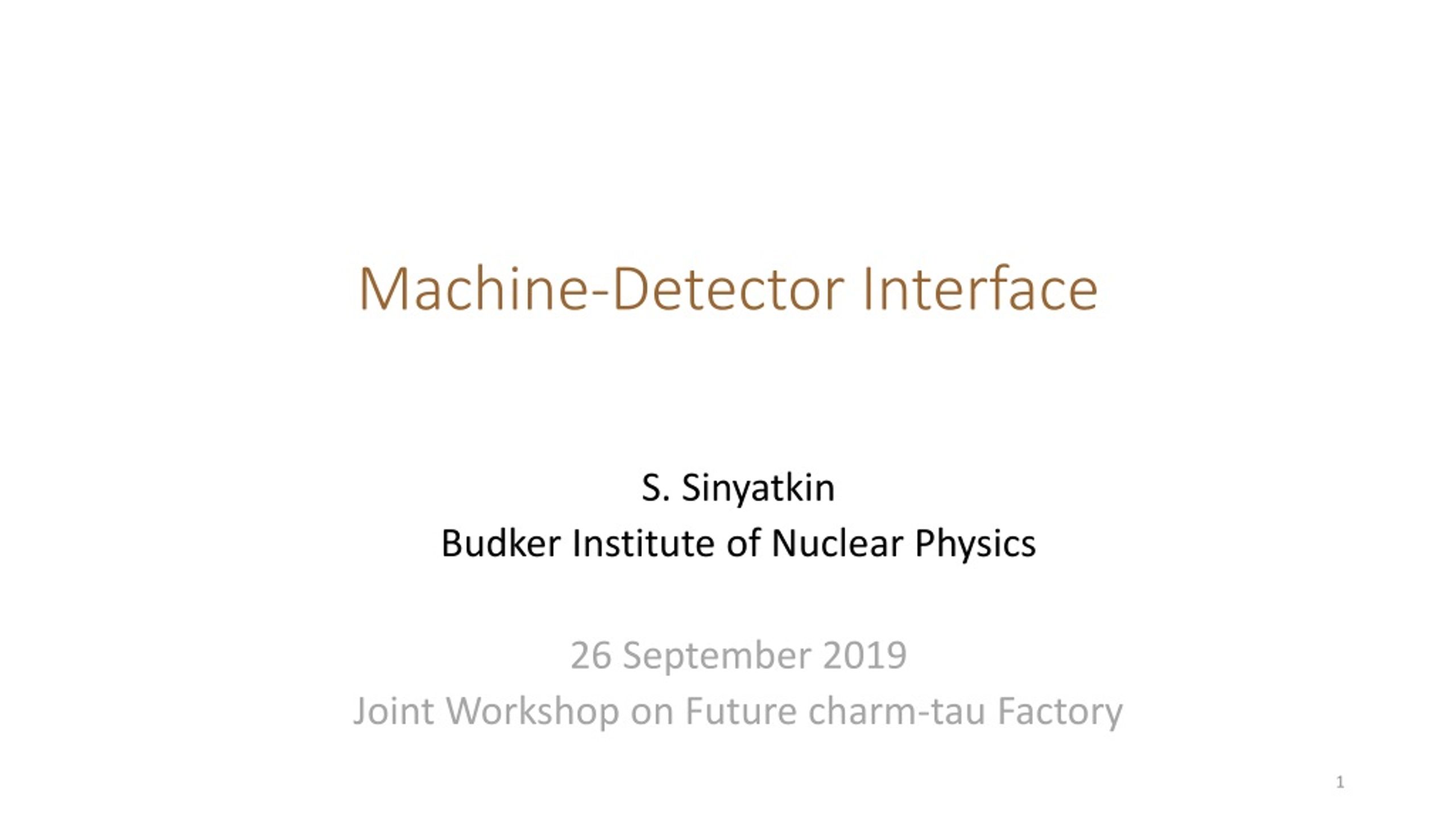 Machine-Detector Interface

S. Sinyatkin
Budker Institute of Nuclear Physics

26 September 2019
Joint Workshop on Future charm-tau Factory

1